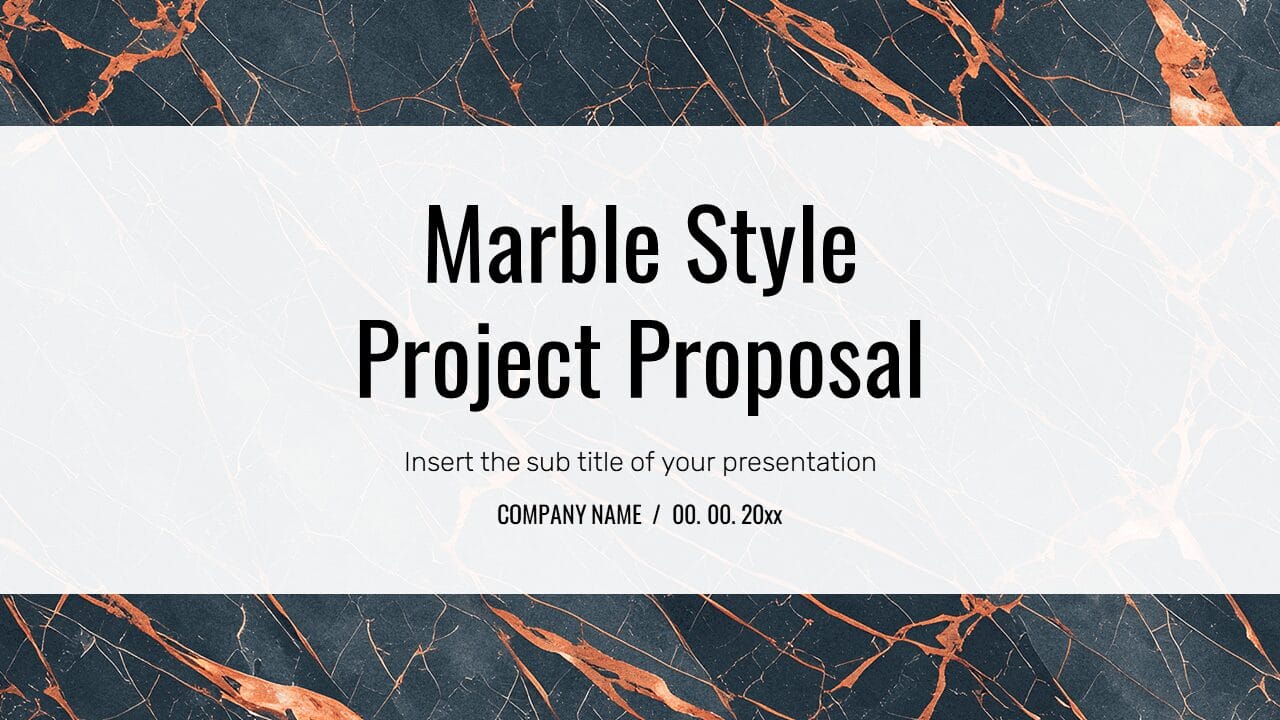 Marble Style
Project Proposal

Insert the sub title of your presentation

COMPANY NAME / 00. 00. 20xx